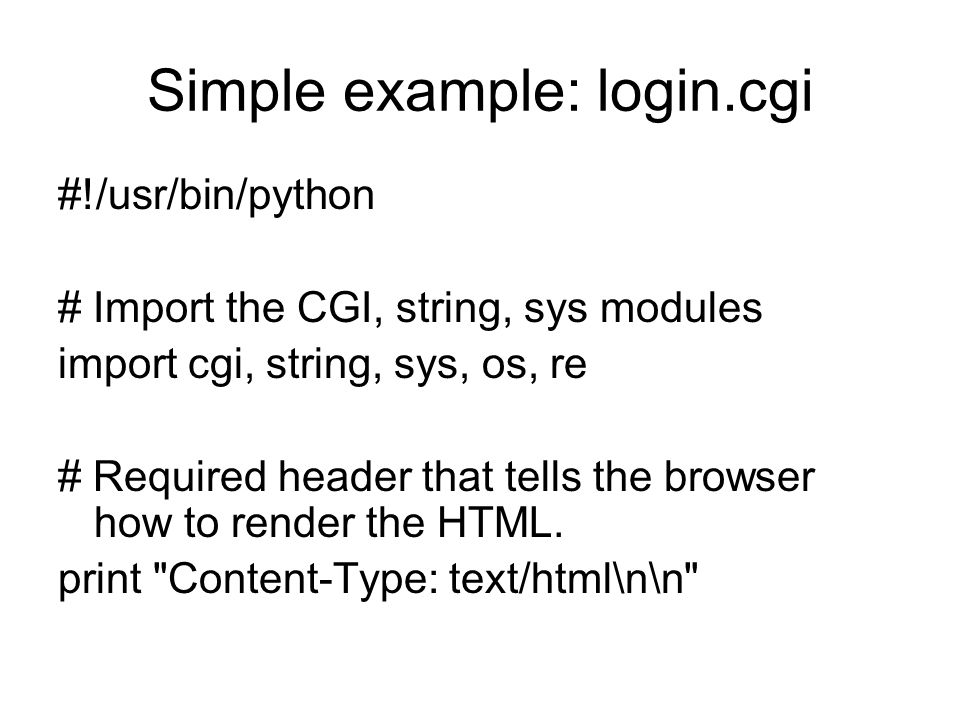 Simple example: login.cgi

#!/usr/bin/python

# Import the CGI, string, sys modules
import cgi, string, sys, os, re

# Required header that tells the browser how to render the HTML.
print "Content-Type: text/html\n\n"